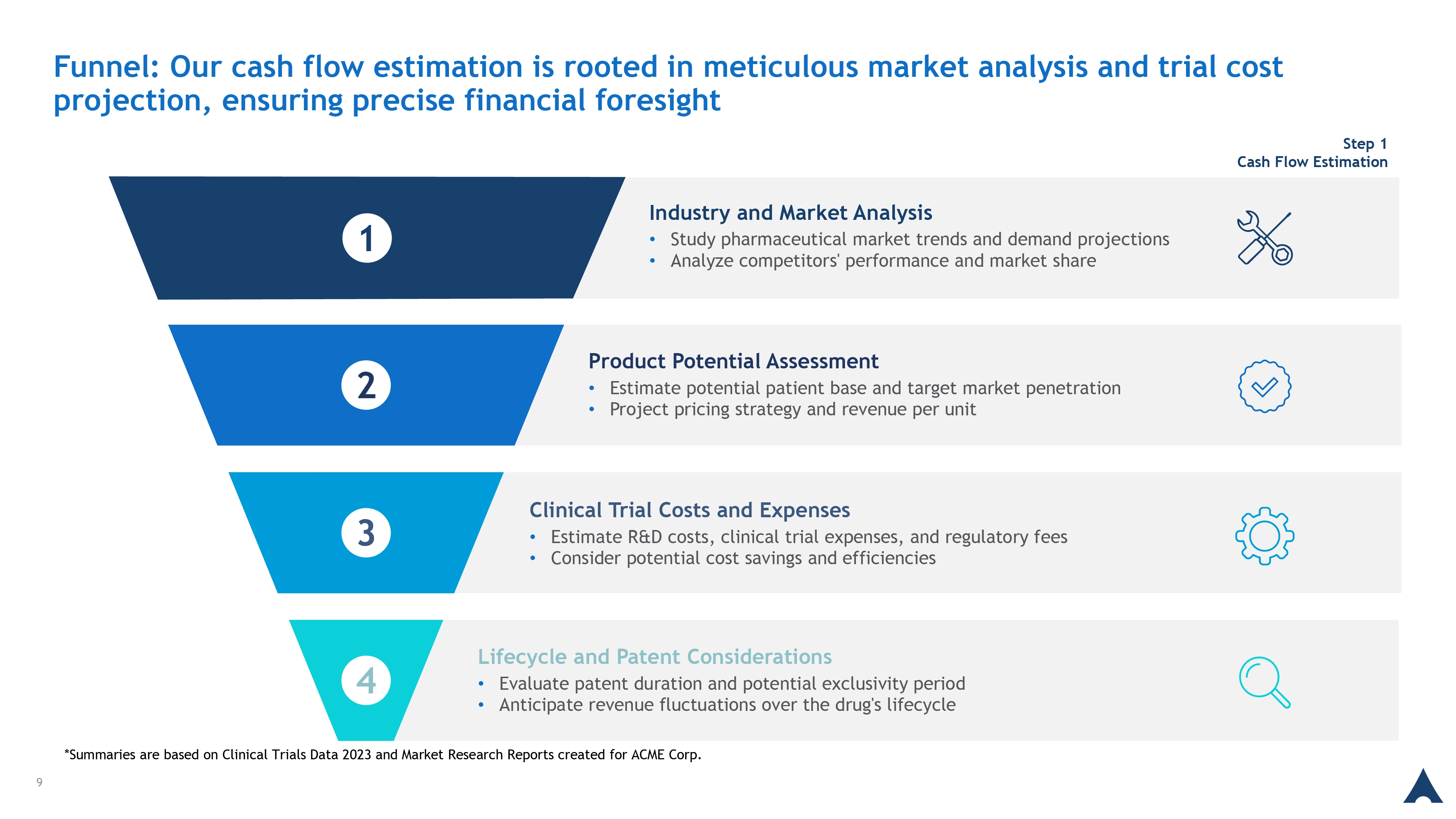 Funnel: Our cash flow estimation is rooted in meticulous market analysis and trial cost projection, ensuring precise financial foresight

Step 1
Cash Flow Estimation

1

Industry and Market Analysis
• Study pharmaceutical market trends and demand projections
• Analyze competitors' performance and market share

2

Product Potential Assessment
• Estimate potential patient base and target market penetration
• Project pricing strategy and revenue per unit

3

Clinical Trial Costs and Expenses
• Estimate R&D costs, clinical trial expenses, and regulatory fees
• Consider potential cost savings and efficiencies

4

Lifecycle and Patent Considerations
• Evaluate patent duration and potential exclusivity period
• Anticipate revenue fluctuations over the drug's lifecycle

*Summaries are based on Clinical Trials Data 2023 and Market Research Reports created for ACME Corp.

9